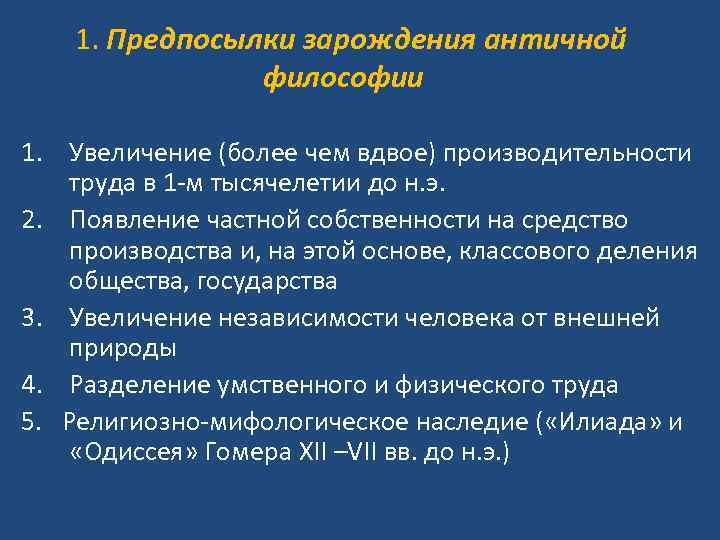 1. Предпосылки зарождения античной философии

1. Увеличение (более чем вдвое) производительности труда в 1-м тысячелетии до н.э.
2. Появление частной собственности на средство производства и, на этой основе, классового деления общества, государства
3. Увеличение независимости человека от внешней природы
4. Разделение умственного и физического труда
5. Религиозно-мифологическое наследие («Илиада» и «Одиссея» Гомера XII –VII вв. до н.э.)